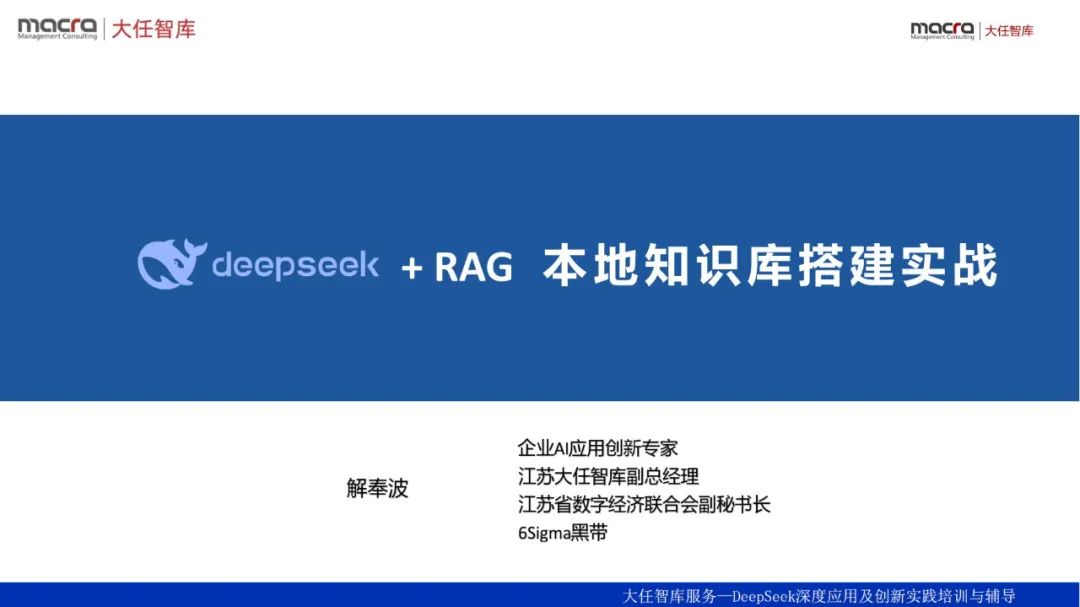 macra Management Consulting | 大任智库

macra Management Consulting | 大任智库

deepseek + RAG 本地知识库搭建实战

解奉波

企业AI应用创新专家
江苏大任智库副总经理
江苏省数字经济联合会副秘书长
6Sigma黑带

大任智库服务—DeepSeek深度应用及创新实践培训与辅导